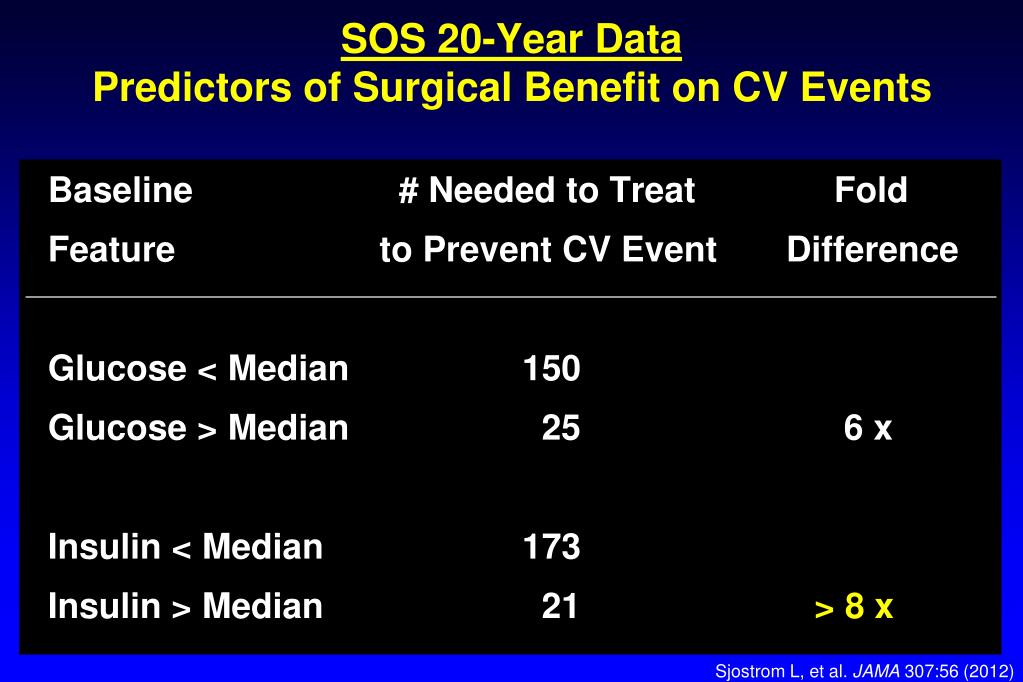 SOS 20-Year Data
Predictors of Surgical Benefit on CV Events

| Baseline Feature | # Needed to Treat to Prevent CV Event | Fold Difference |
|---|---|---|
| Glucose < Median | 150 | |
| Glucose > Median | 25 | 6 x |
| Insulin < Median | 173 | |
| Insulin > Median | 21 | > 8 x |

Sjostrom L, et al. JAMA 307:56 (2012)